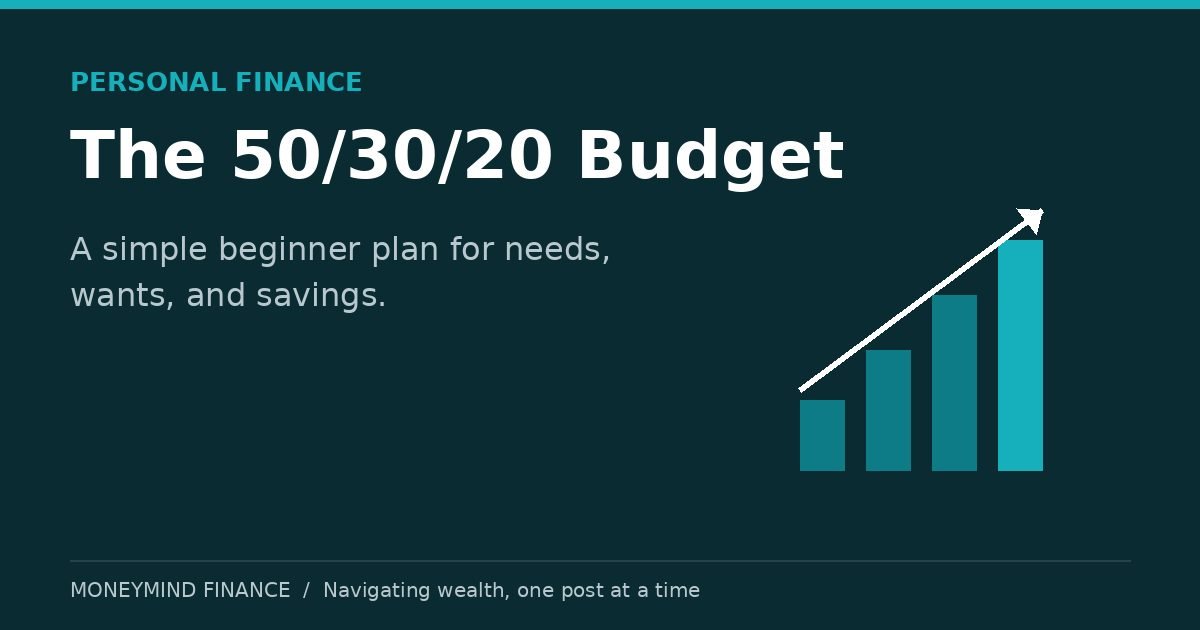 PERSONAL FINANCE

The 50/30/20 Budget

A simple beginner plan for needs, wants, and savings.

MONEYMIND FINANCE / Navigating wealth, one post at a time